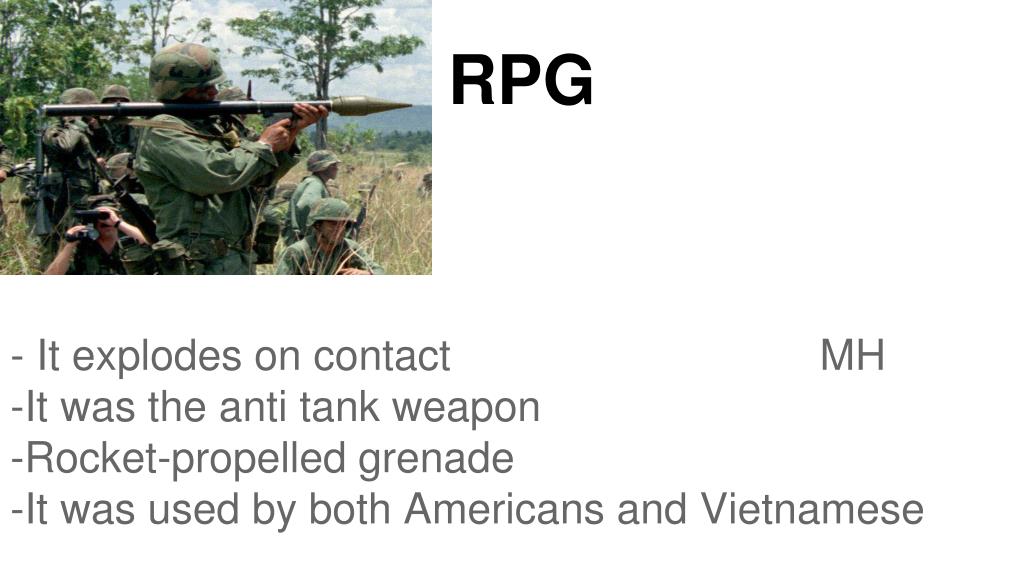 RPG

- It explodes on contact MH
-It was the anti tank weapon
-Rocket-propelled grenade
-It was used by both Americans and Vietnamese